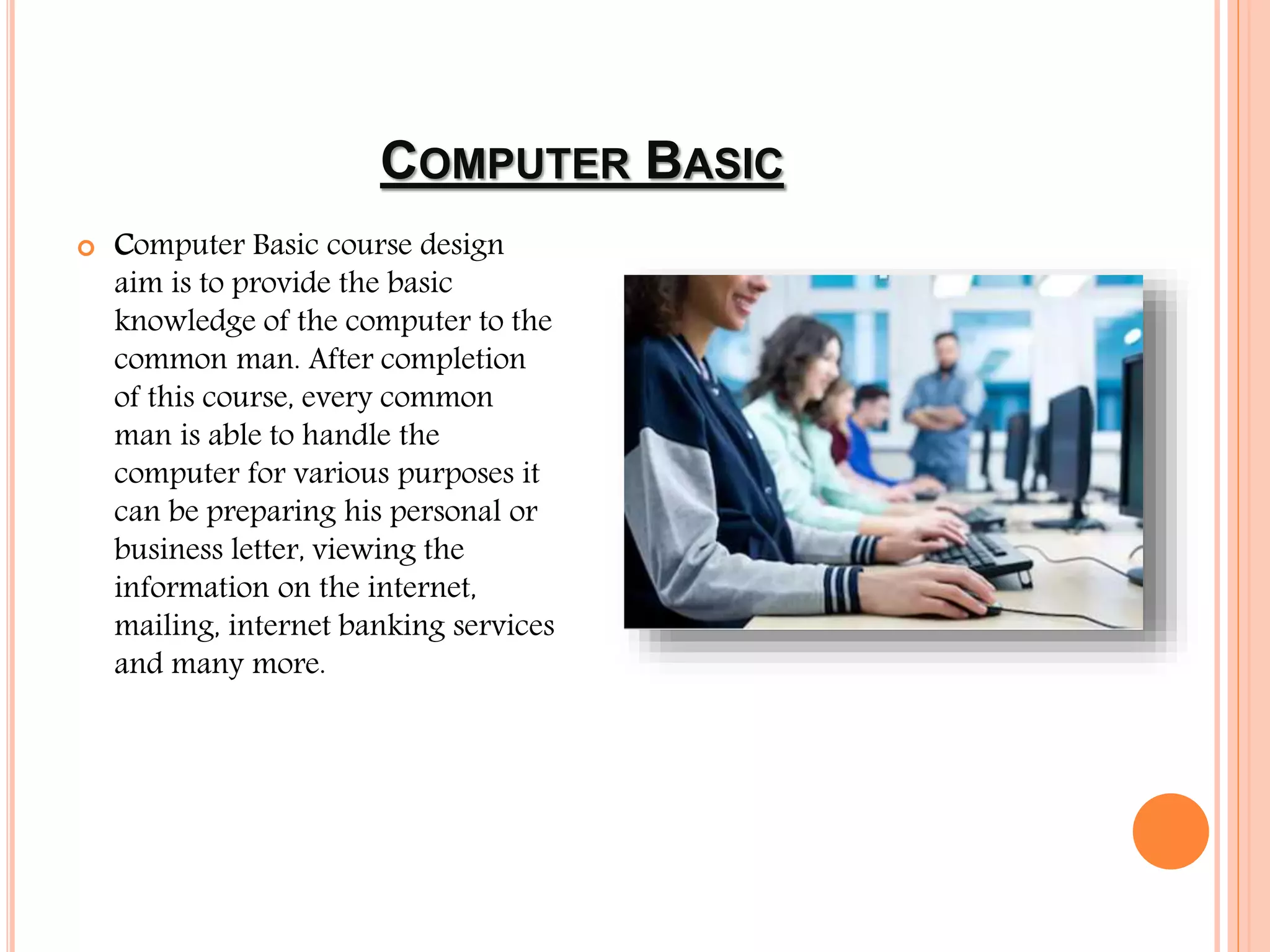 COMPUTER BASIC

Computer Basic course design aim is to provide the basic knowledge of the computer to the common man. After completion of this course, every common man is able to handle the computer for various purposes it can be preparing his personal or business letter, viewing the information on the internet, mailing, internet banking services and many more.